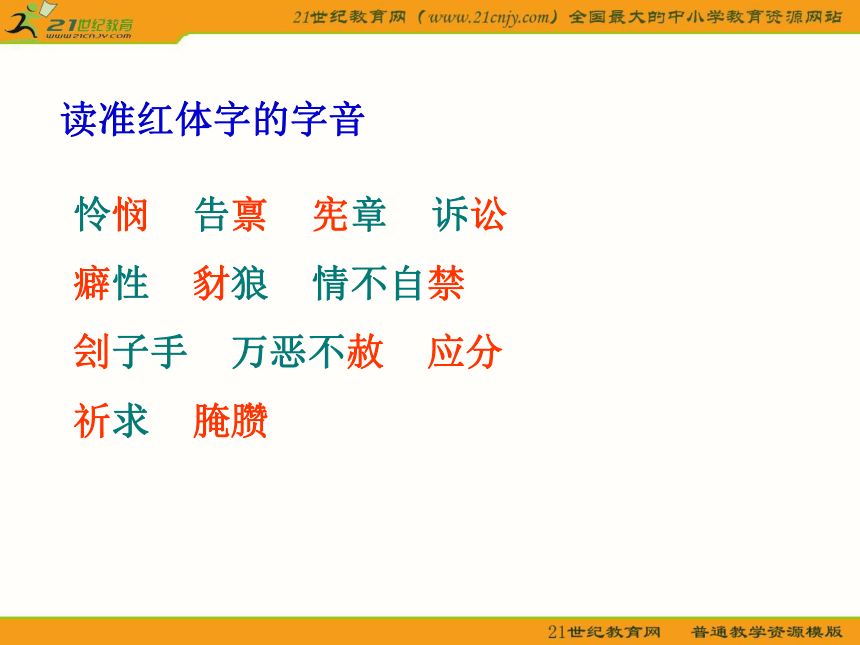 21世纪教育
www.21cnjy.com
21世纪教育网（www.21cnjy.com）全国最大的中小学教育资源网站

读准红体字的字音

怜悯　告禀　宪章　诉讼

癖性　豺狼　情不自禁

刽子手　万恶不赦　应分

祈求　腌臜

21世纪教育网　普通教学资源模版